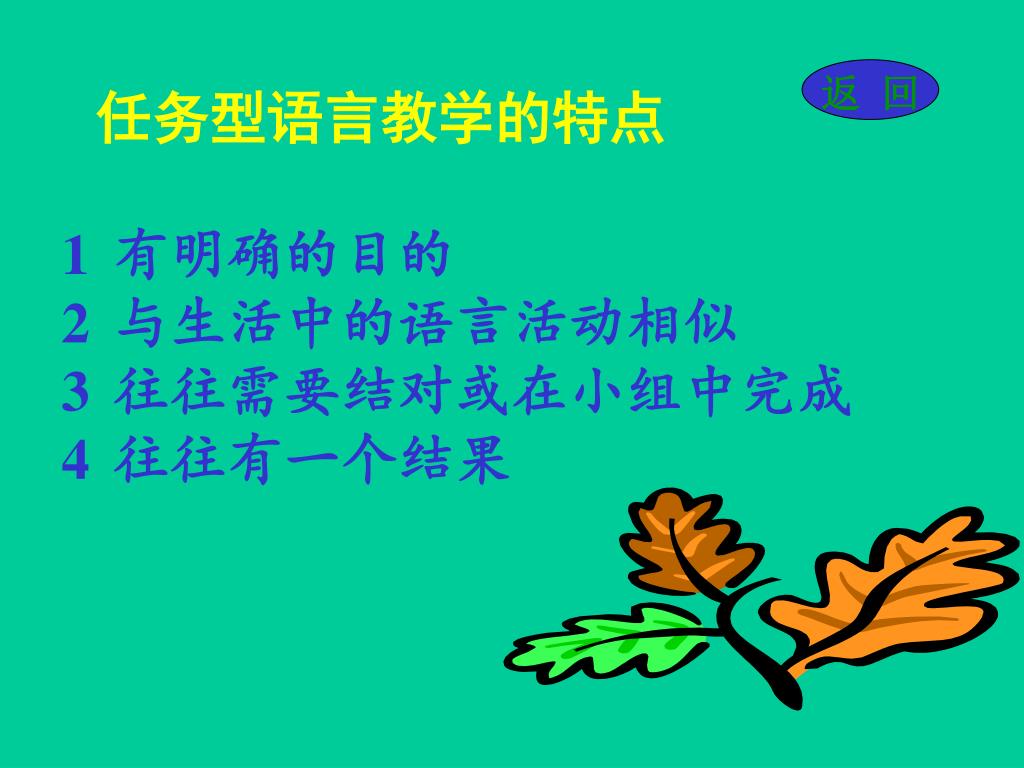 任务型语言教学的特点

返 回

1 有明确的目的
2 与生活中的语言活动相似
3 往往需要结对或在小组中完成
4 往往有一个结果